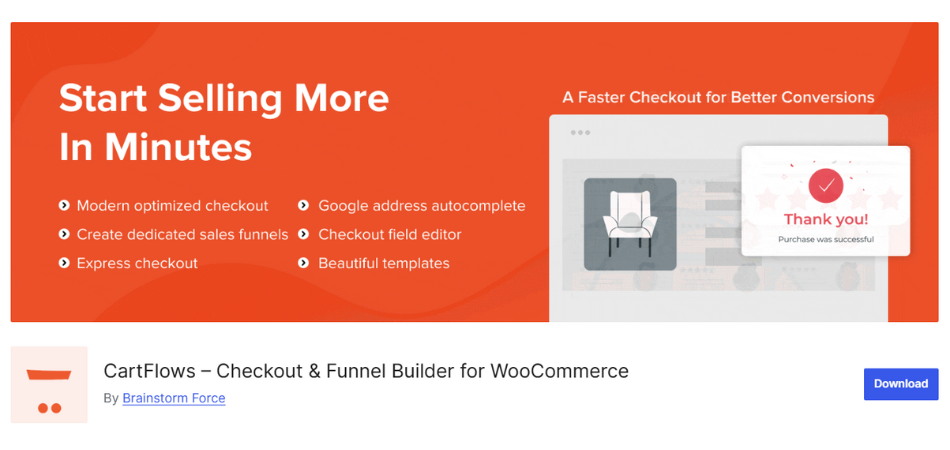 Start Selling More In Minutes

Modern optimized checkout
Create dedicated sales funnels
Express checkout

Google address autocomplete
Checkout field editor
Beautiful templates

A Faster Checkout for Better Conversions

Thank you!
Purchase was successful

CartFlows – Checkout & Funnel Builder for WooCommerce
By Brainstorm Force

Download